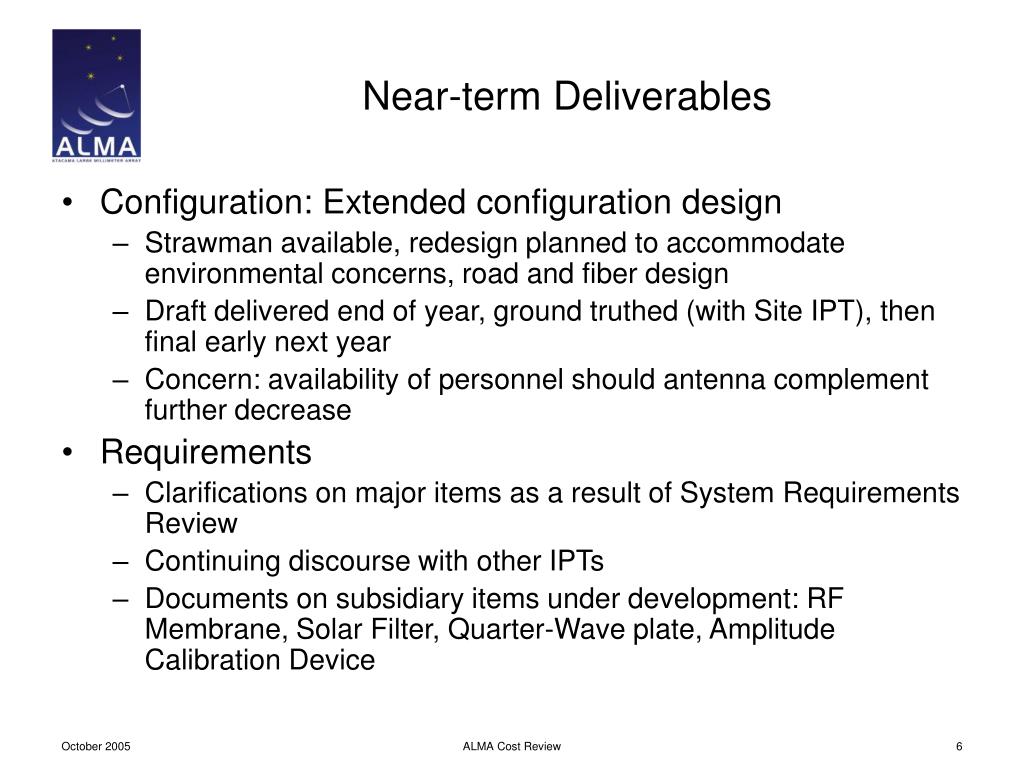 ALMA
ATACAMA LARGE MILLIMETER ARRAY

Near-term Deliverables

• Configuration: Extended configuration design
– Strawman available, redesign planned to accommodate environmental concerns, road and fiber design
– Draft delivered end of year, ground truthed (with Site IPT), then final early next year
– Concern: availability of personnel should antenna complement further decrease
• Requirements
– Clarifications on major items as a result of System Requirements Review
– Continuing discourse with other IPTs
– Documents on subsidiary items under development: RF Membrane, Solar Filter, Quarter-Wave plate, Amplitude Calibration Device

October 2005

ALMA Cost Review

6